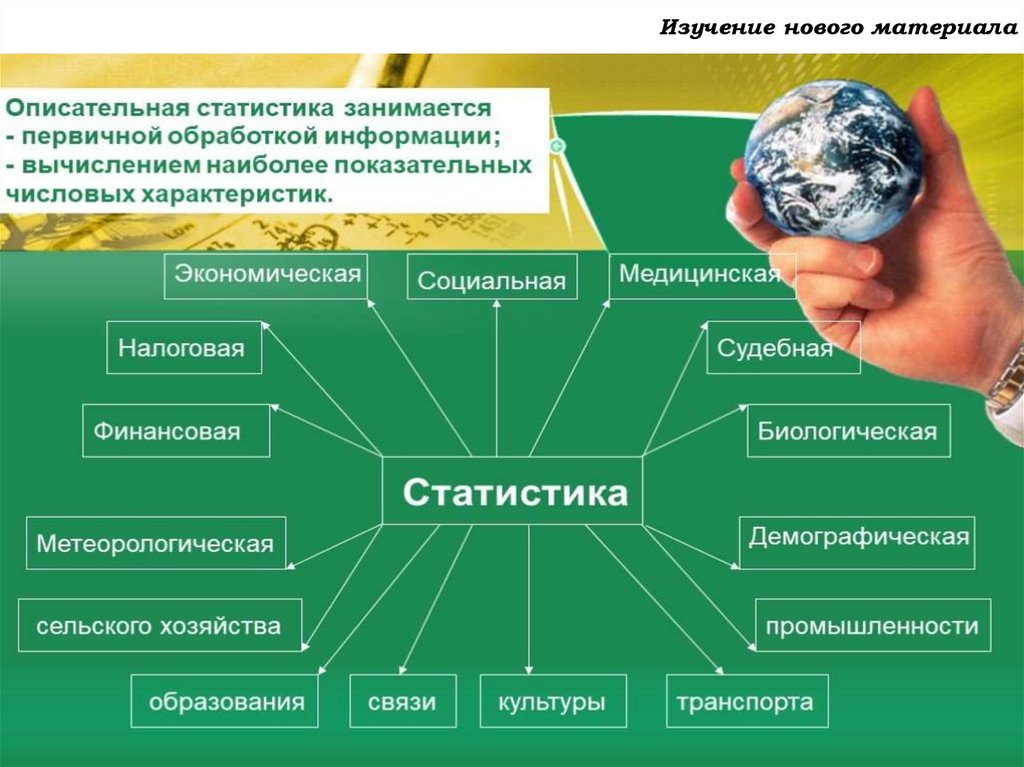 Изучение нового материала

Описательная статистика занимается
- первичной обработкой информации;
- вычислением наиболее показательных числовых характеристик.

Экономическая

Социальная

Медицинская

Налоговая

Судебная

Финансовая

Биологическая

Статистика

Метеорологическая

Демографическая

сельского хозяйства

промышленности

образования

связи

культуры

транспорта